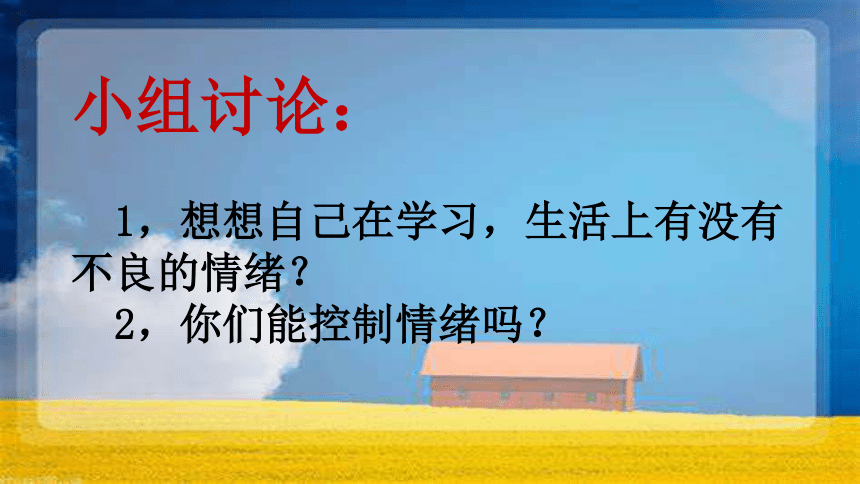 小组讨论：

1，想想自己在学习，生活上有没有不良的情绪？

2，你们能控制情绪吗？